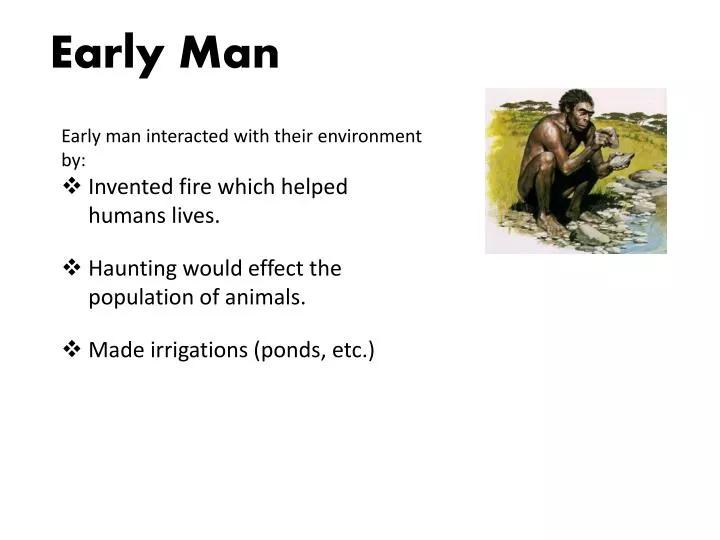 Early Man

Early man interacted with their environment by:

❖ Invented fire which helped humans lives.

❖ Haunting would effect the population of animals.

❖ Made irrigations (ponds, etc.)